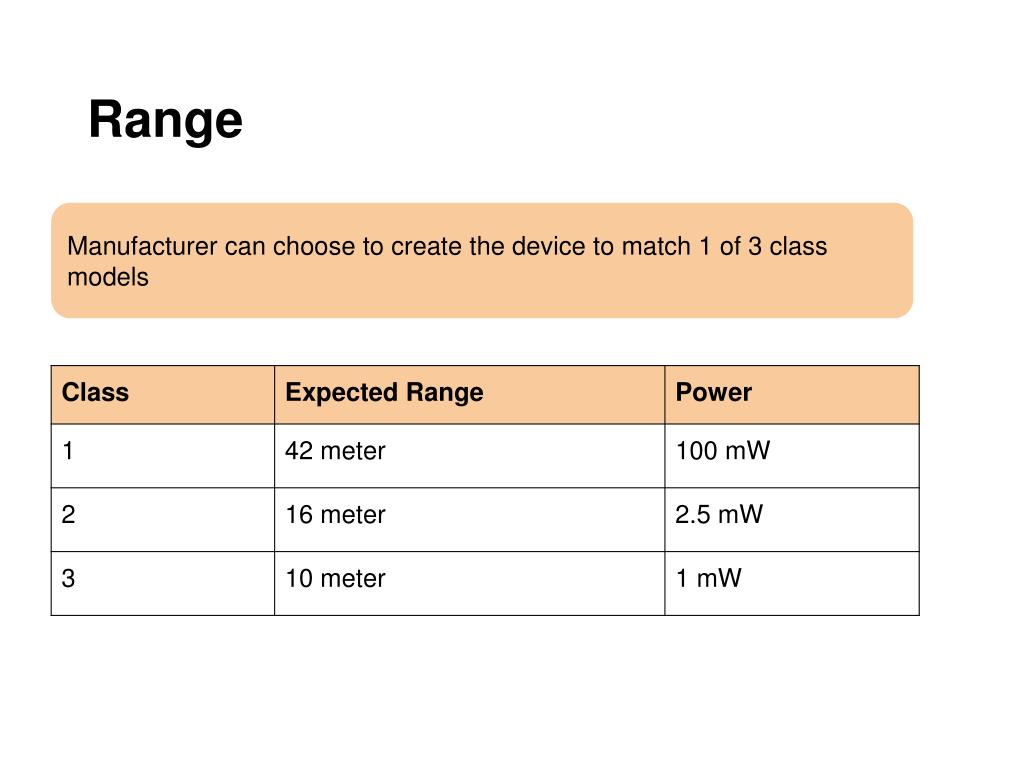 Range

Manufacturer can choose to create the device to match 1 of 3 class models

| Class | Expected Range | Power |
|---|---|---|
| 1 | 42 meter | 100 mW |
| 2 | 16 meter | 2.5 mW |
| 3 | 10 meter | 1 mW |